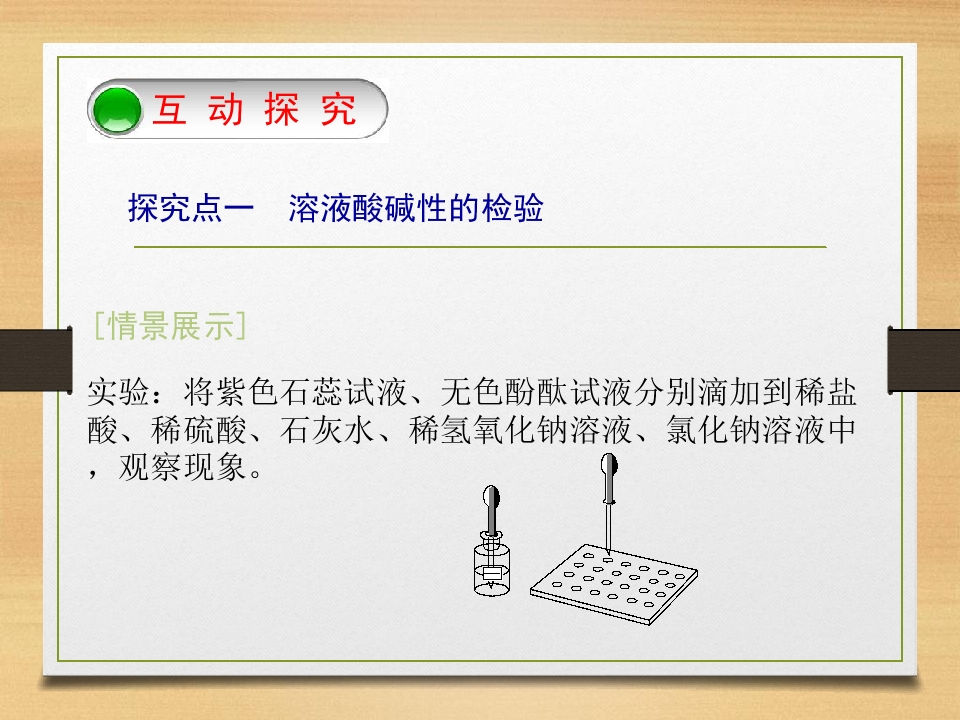 互 动 探 究

探究点一　溶液酸碱性的检验

[情景展示]

实验：将紫色石蕊试液、无色酚酞试液分别滴加到稀盐酸、稀硫酸、石灰水、稀氢氧化钠溶液、氯化钠溶液中，观察现象。